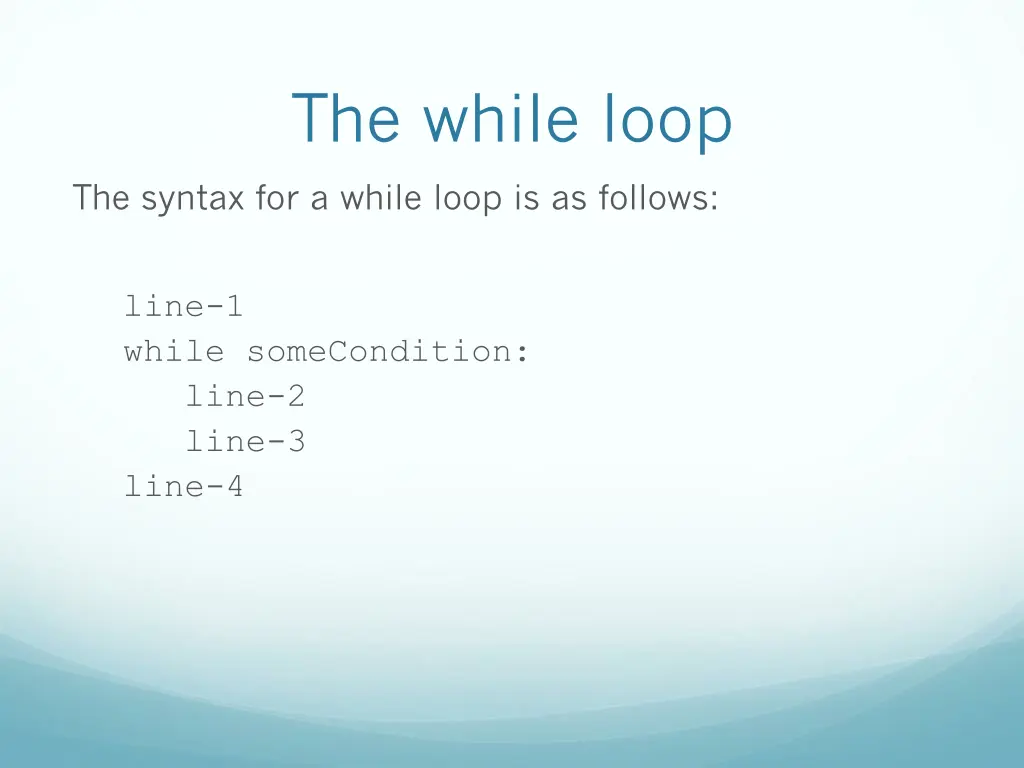 The while loop

The syntax for a while loop is as follows:

line-1
while someCondition:
    line-2
    line-3
line-4